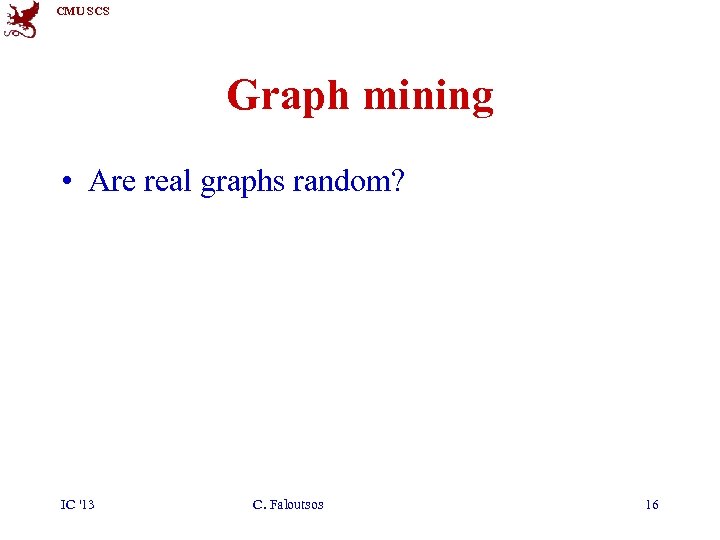 CMU SCS

Graph mining

• Are real graphs random?

IC '13

C. Faloutsos

16